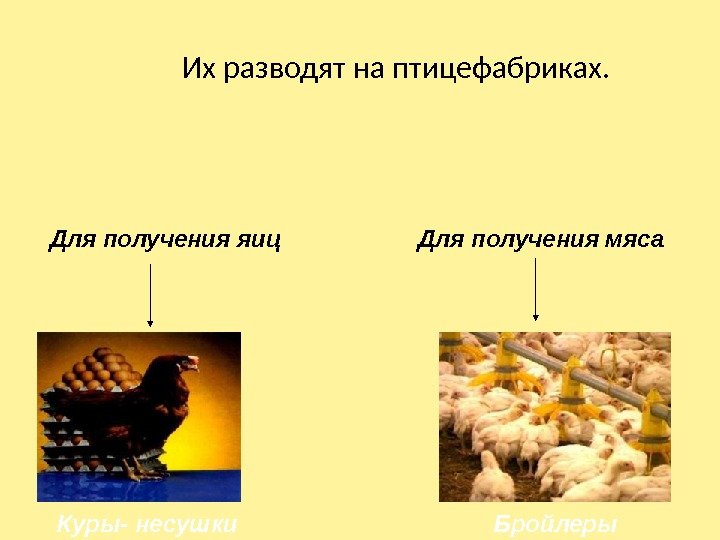 Их разводят на птицефабриках.

Для получения яиц

Для получения мяса

Куры- несушки

Бройлеры